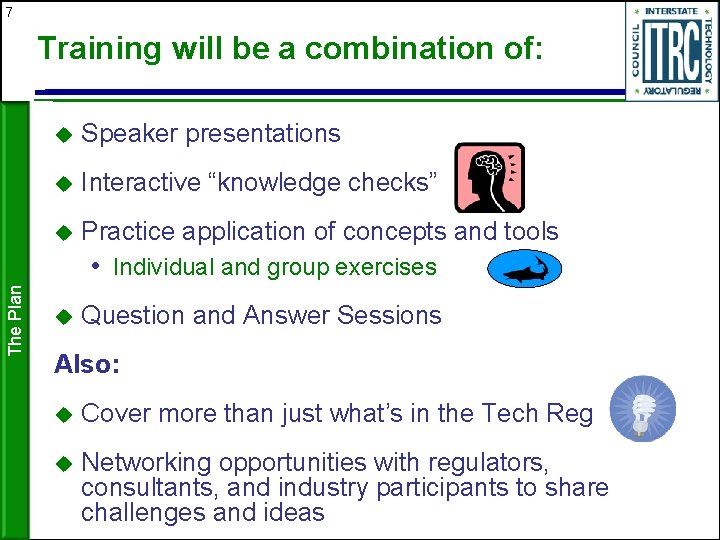 7

Training will be a combination of:

INTERSTATE TECHNOLOGY REGULATORY COUNCIL ITRC

The Plan

◆ Speaker presentations

◆ Interactive “knowledge checks”

◆ Practice application of concepts and tools

• Individual and group exercises

◆ Question and Answer Sessions

Also:

◆ Cover more than just what’s in the Tech Reg

◆ Networking opportunities with regulators, consultants, and industry participants to share challenges and ideas